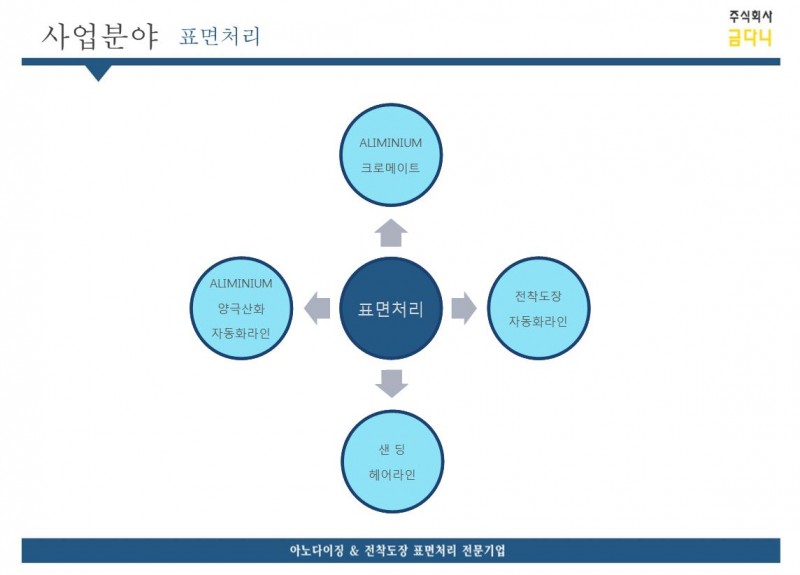 사업분야 표면처리

주식회사
금다니

ALIMINIUM
크로메이트

ALIMINIUM
양극산화
자동화라인

표면처리

전착도장
자동화라인

샌 딩
헤어라인

아노다이징 & 전착도장 표면처리 전문기업